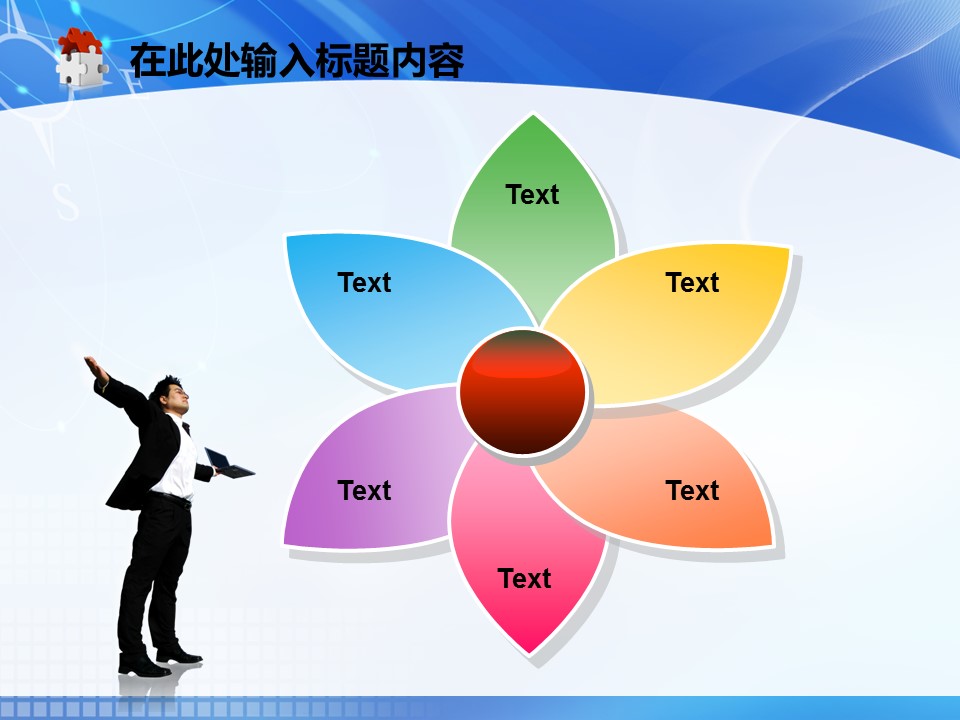 在此处输入标题内容

Text

Text

Text

Text

Text

Text